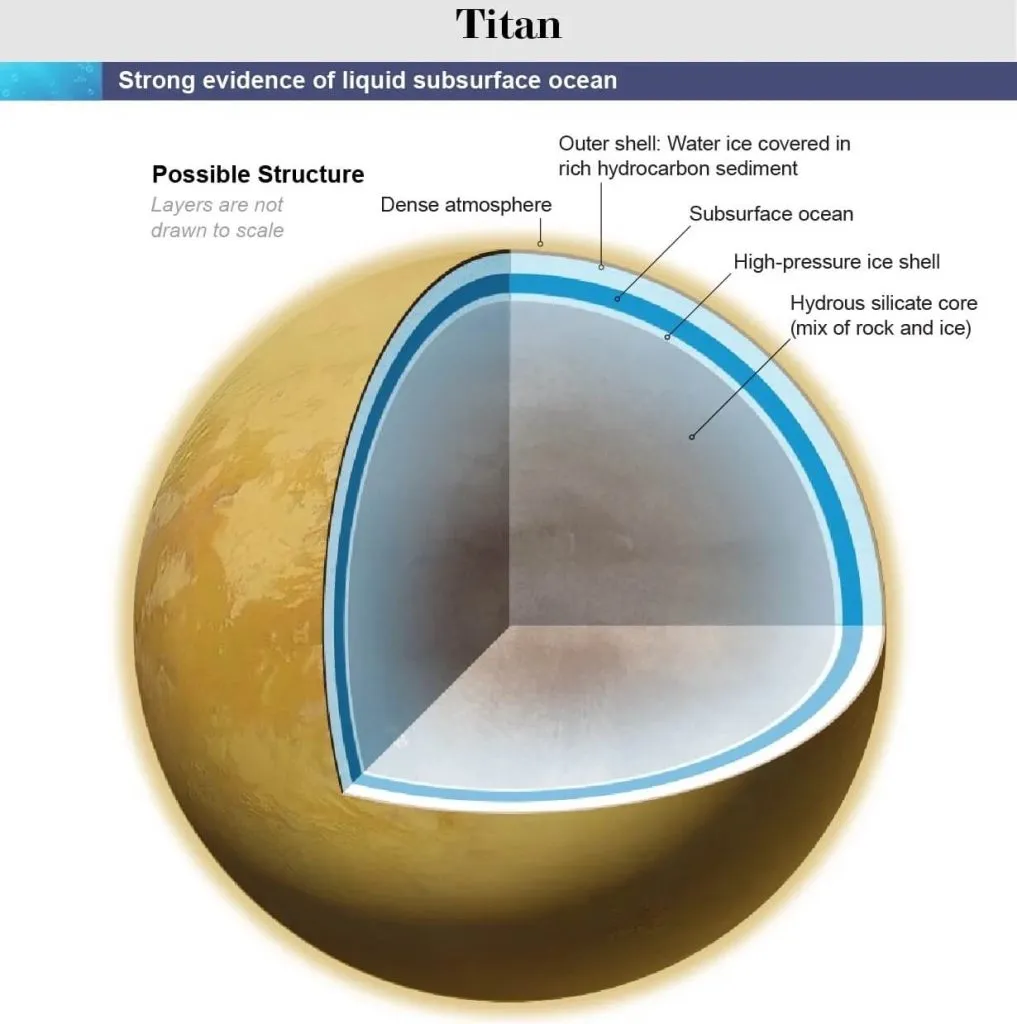 Titan

Strong evidence of liquid subsurface ocean

Possible Structure

Layers are not drawn to scale

Dense atmosphere

Outer shell: Water ice covered in rich hydrocarbon sediment

Subsurface ocean

High-pressure ice shell

Hydrous silicate core (mix of rock and ice)